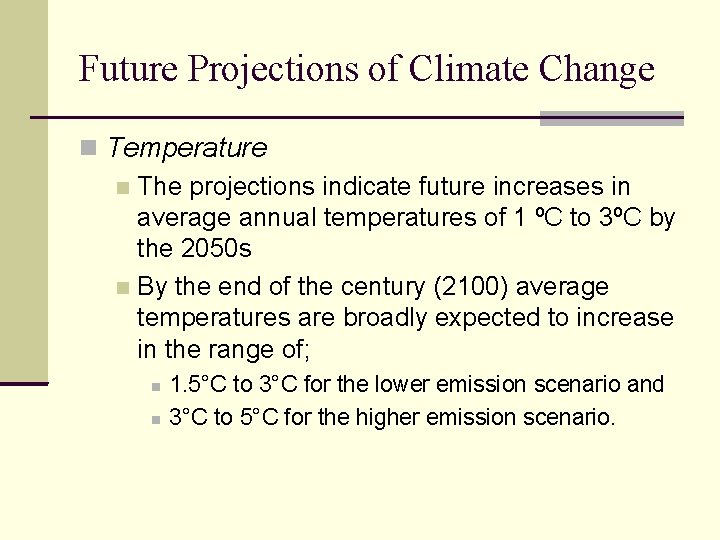 Future Projections of Climate Change

Temperature

The projections indicate future increases in average annual temperatures of 1 ºC to 3ºC by the 2050s

By the end of the century (2100) average temperatures are broadly expected to increase in the range of;

1.5°C to 3°C for the lower emission scenario and

3°C to 5°C for the higher emission scenario.